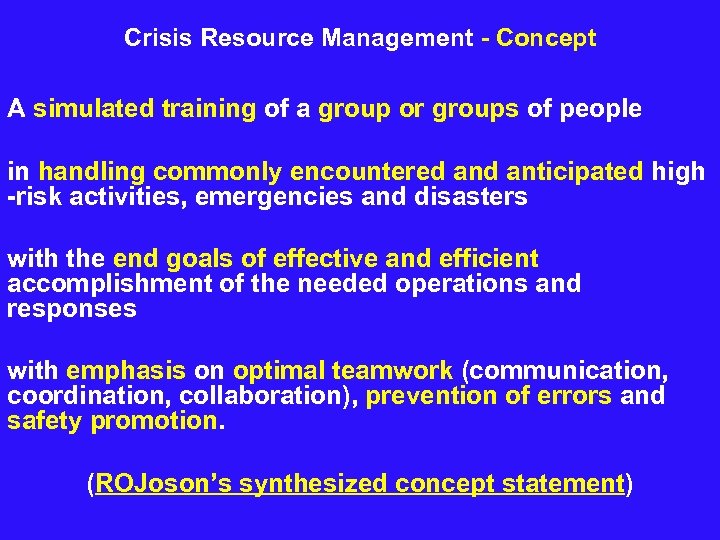 Crisis Resource Management - Concept

A simulated training of a group or groups of people

in handling commonly encountered and anticipated high -risk activities, emergencies and disasters

with the end goals of effective and efficient accomplishment of the needed operations and responses

with emphasis on optimal teamwork (communication, coordination, collaboration), prevention of errors and safety promotion.

(ROJoson's synthesized concept statement)